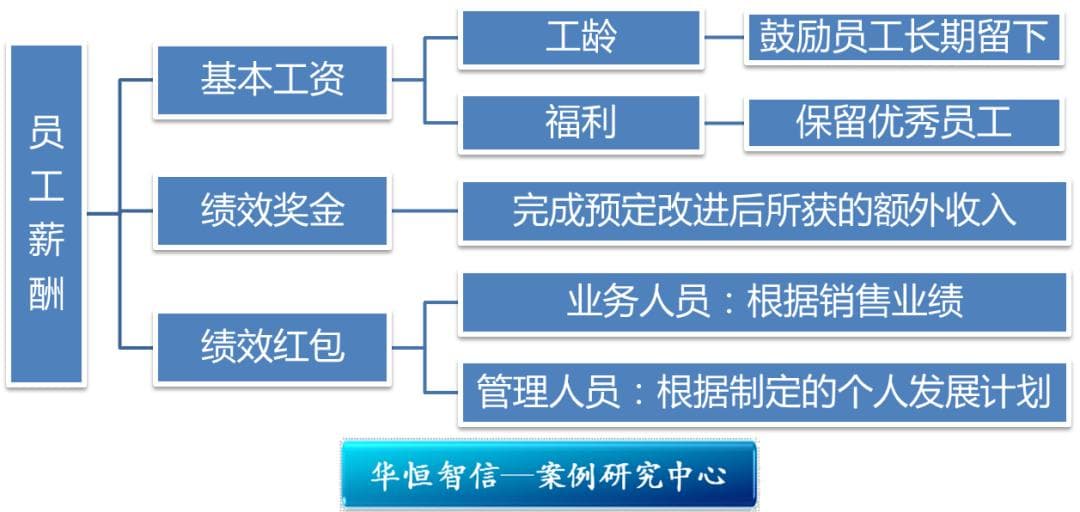 员工薪酬

基本工资

工龄

鼓励员工长期留下

福利

保留优秀员工

绩效奖金

完成预定改进后所获的额外收入

绩效红包

业务人员：根据销售业绩

管理人员：根据制定的个人发展计划

华恒智信—案例研究中心